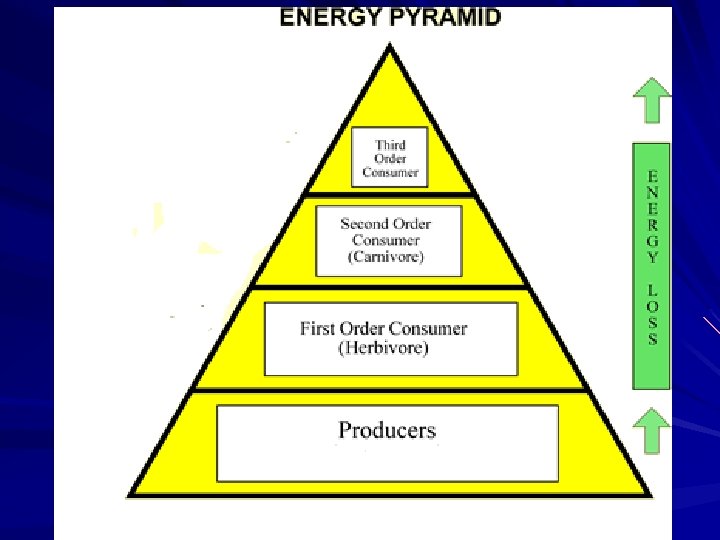 ENERGY PYRAMID

Third Order Consumer

Second Order Consumer (Carnivore)

First Order Consumer (Herbivore)

Producers

ENERGY LOSS